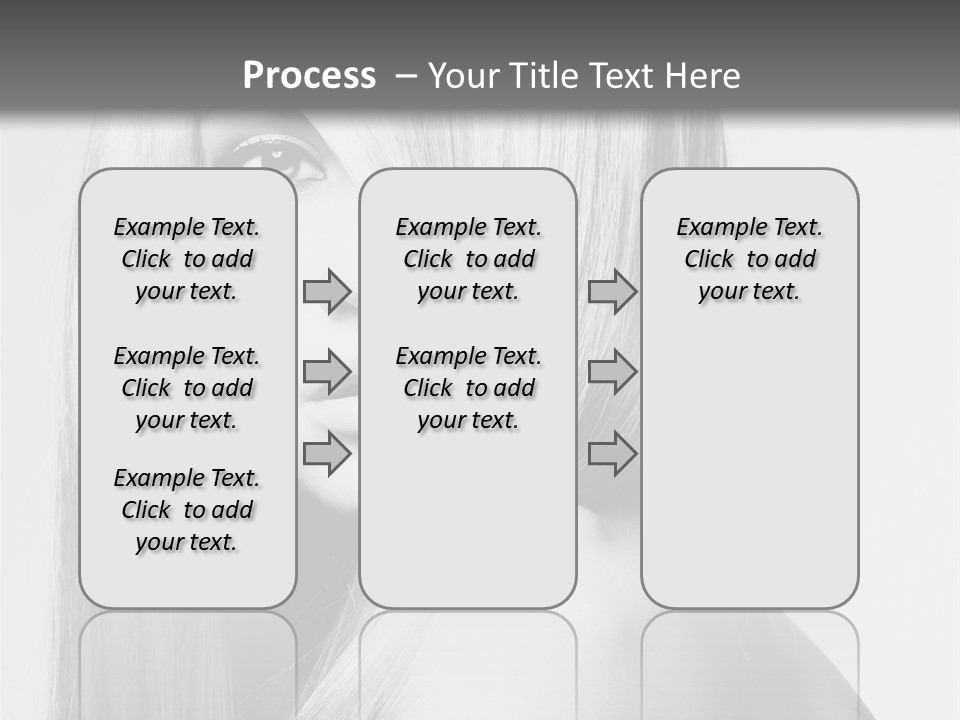 Process – Your Title Text Here

Example Text. Click to add your text.

Example Text. Click to add your text.

Example Text. Click to add your text.

Example Text. Click to add your text.

Example Text. Click to add your text.

Example Text. Click to add your text.